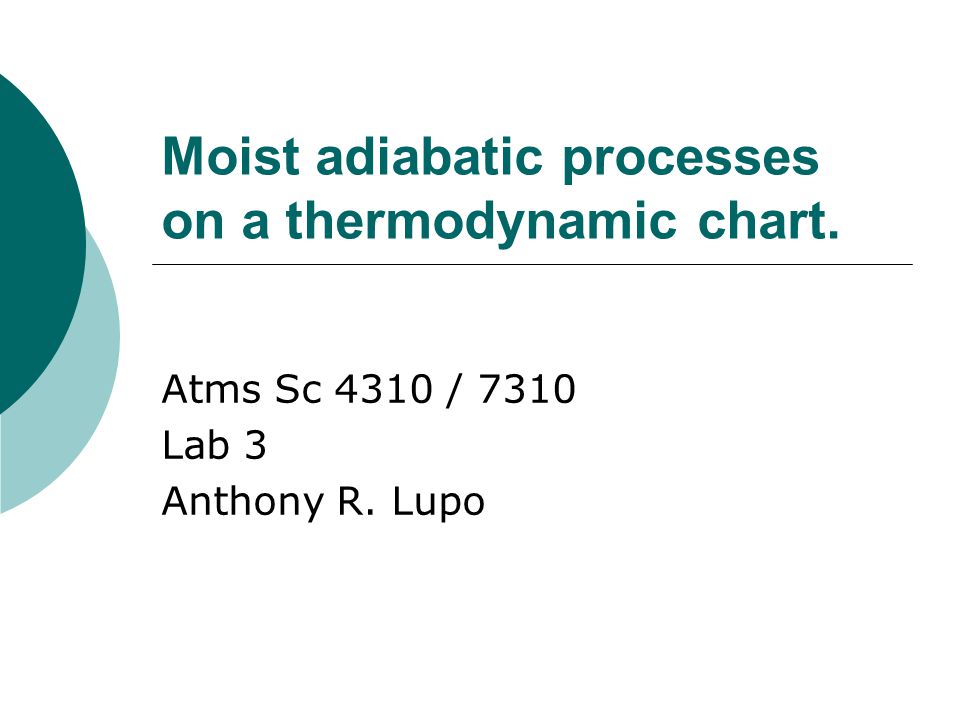 Moist adiabatic processes on a thermodynamic chart.

Atms Sc 4310 / 7310
Lab 3
Anthony R. Lupo